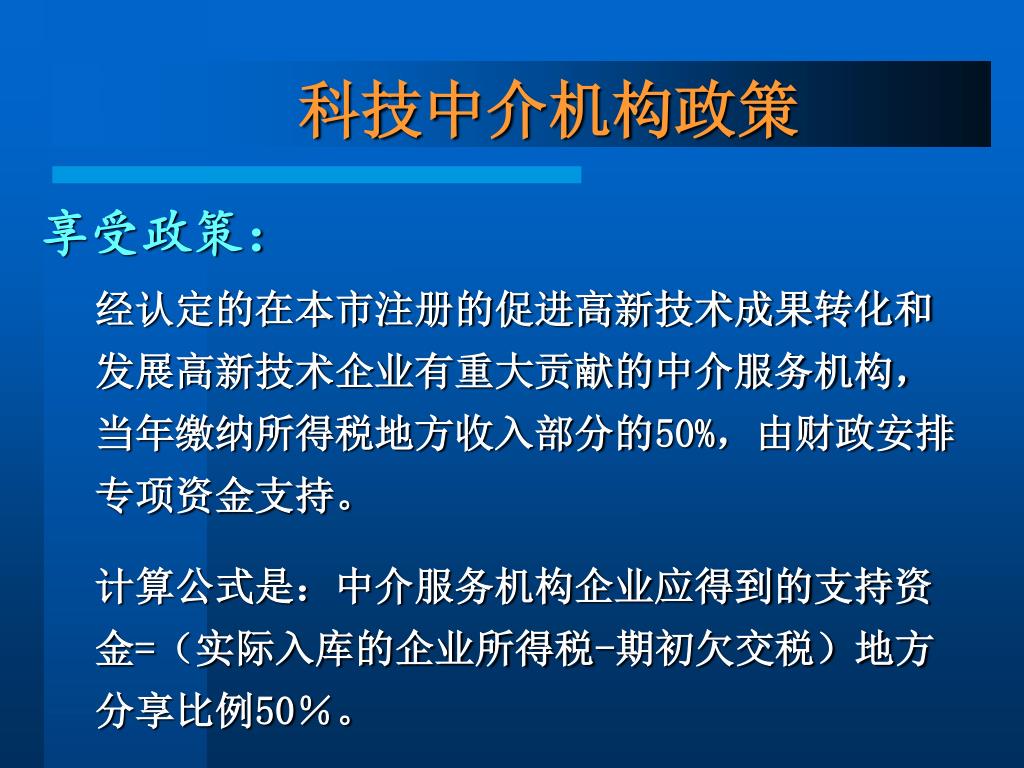 科技中介机构政策

享受政策：

经认定的在本市注册的促进高新技术成果转化和发展高新技术企业有重大贡献的中介服务机构，当年缴纳所得税地方收入部分的50%，由财政安排专项资金支持。

计算公式是：中介服务机构企业应得到的支持资金=（实际入库的企业所得税-期初欠交税）地方分享比例50％。